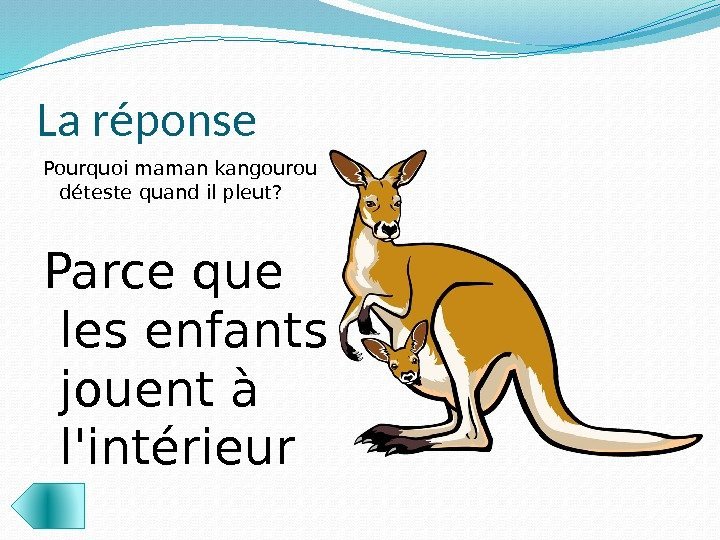 La réponse

Pourquoi maman kangourou déteste quand il pleut?

Parce que les enfants jouent à l'intérieur